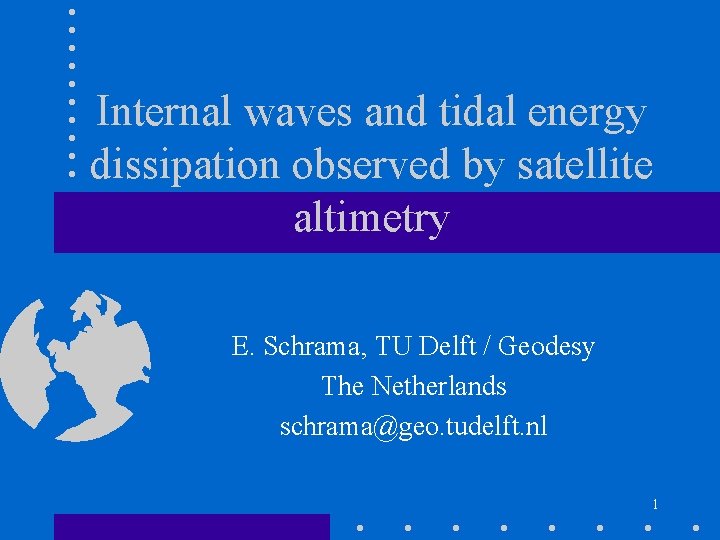 Internal waves and tidal energy dissipation observed by satellite altimetry

E. Schrama, TU Delft / Geodesy
The Netherlands
schrama@geo.tudelft.nl

1